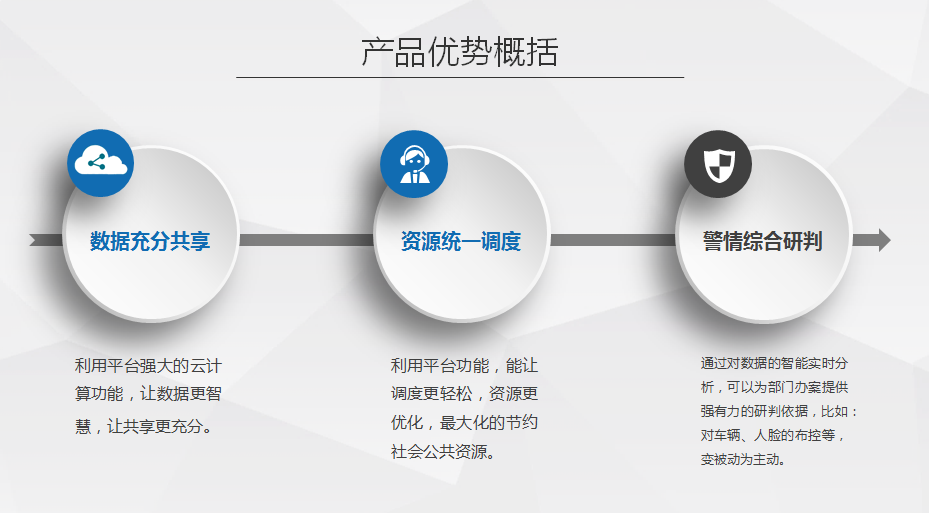 产品优势概括

数据充分共享

利用平台强大的云计算功能，让数据更智慧，让共享更充分。

资源统一调度

利用平台功能，能让调度更轻松，资源更优化，最大化的节约社会公共资源。

警情综合研判

通过对数据的智能实时分析，可以为部门办案提供强有力的研判依据，比如：对车辆、人脸的布控等，变被动为主动。